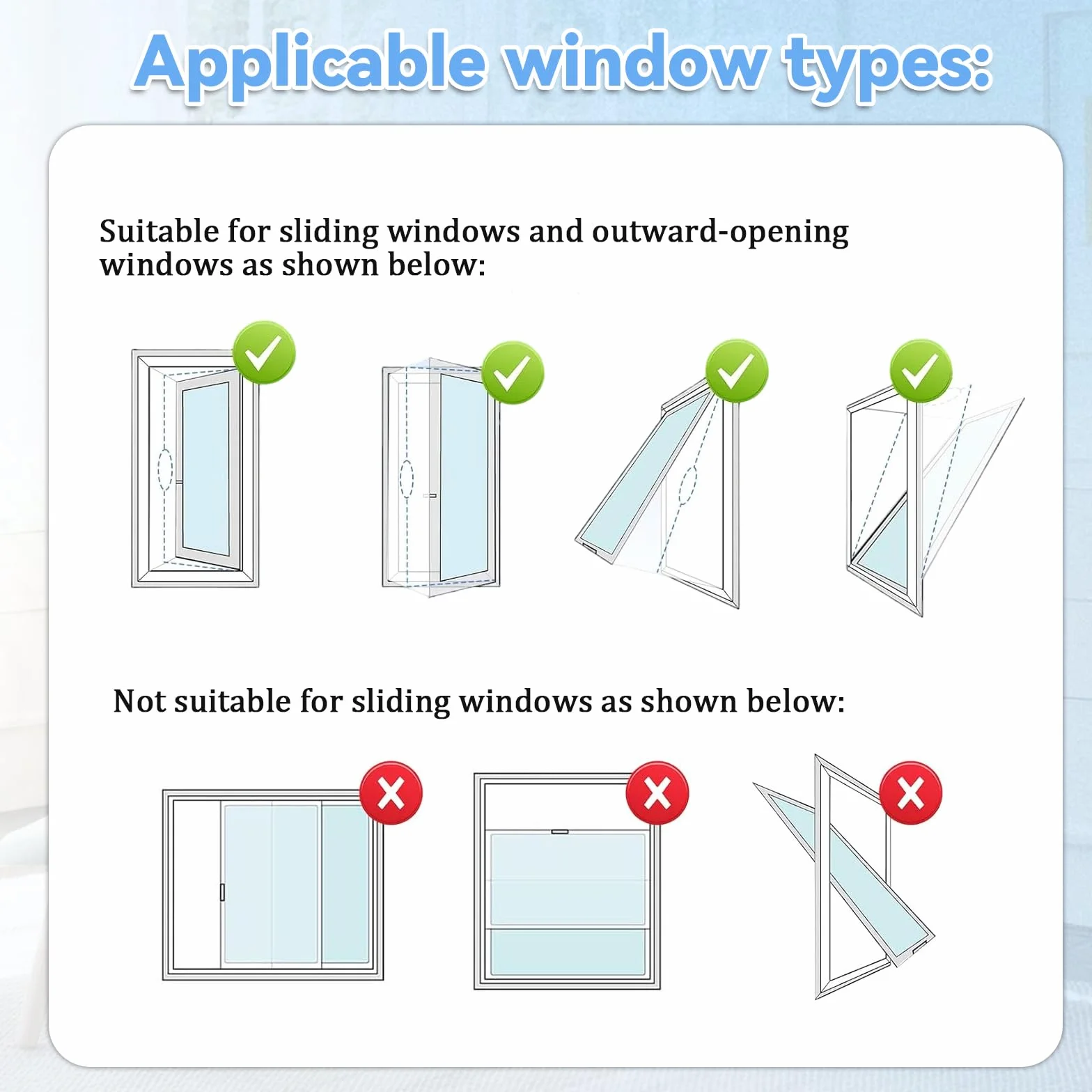 Applicable window types:

Suitable for sliding windows and outward-opening windows as shown below:

Not suitable for sliding windows as shown below: